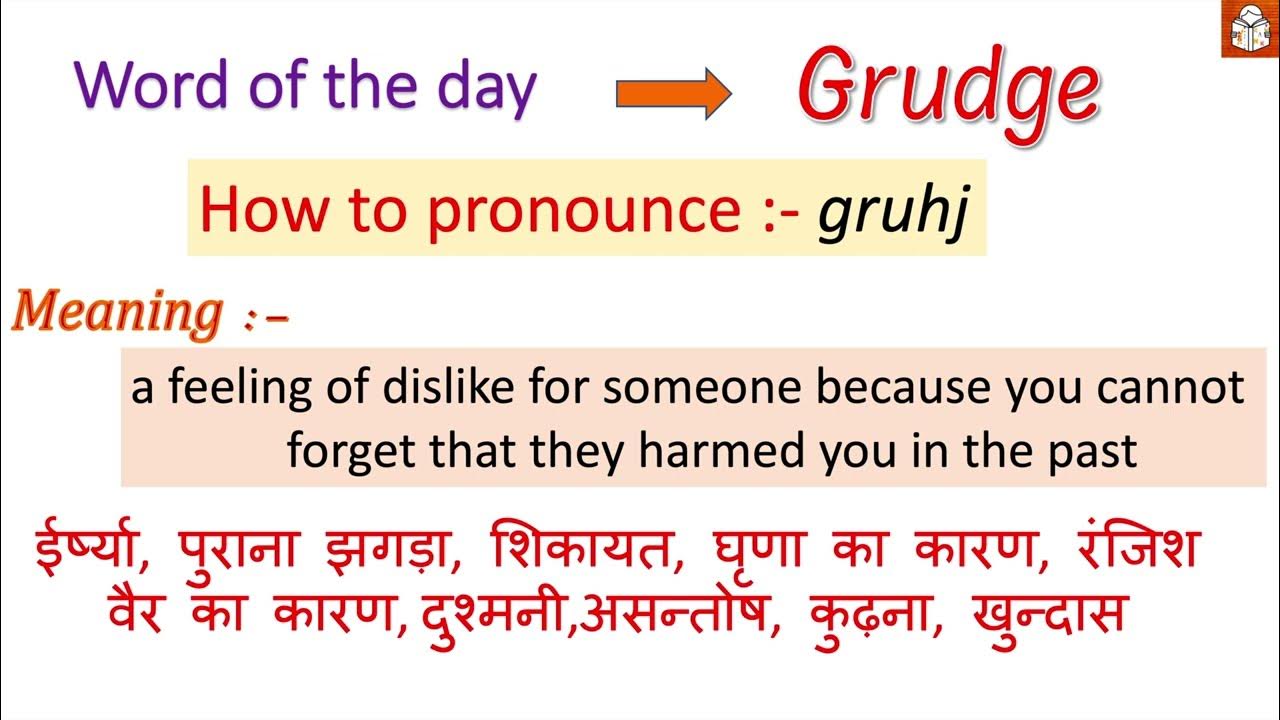 Word of the day Grudge

How to pronounce :- gruhj

Meaning :-

a feeling of dislike for someone because you cannot forget that they harmed you in the past

ईर्ष्या, पुराना झगड़ा, शिकायत, घृणा का कारण, रंजिश वैर का कारण, दुश्मनी,असन्तोष, कुढ़ना, खुन्दास